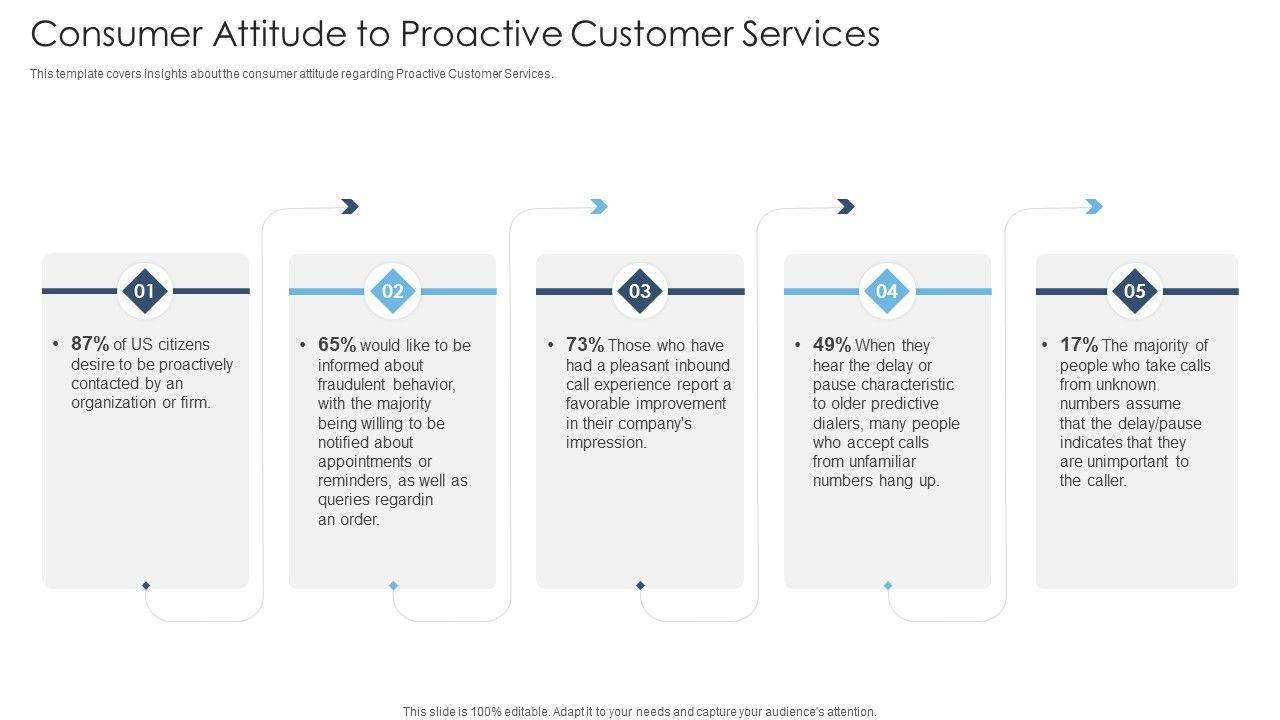 Consumer Attitude to Proactive Customer Services

This template covers insights about the consumer attitude regarding Proactive Customer Services.

01

• 87% of US citizens desire to be proactively contacted by an organization or firm.

02

• 65% would like to be informed about fraudulent behavior, with the majority being willing to be notified about appointments or reminders, as well as queries regardin an order.

03

• 73% Those who have had a pleasant inbound call experience report a favorable improvement in their company's impression.

04

• 49% When they hear the delay or pause characteristic to older predictive dialers, many people who accept calls from unfamiliar numbers hang up.

05

• 17% The majority of people who take calls from unknown numbers assume that the delay/pause indicates that they are unimportant to the caller.

This slide is 100% editable. Adapt it to your needs and capture your audience's attention.